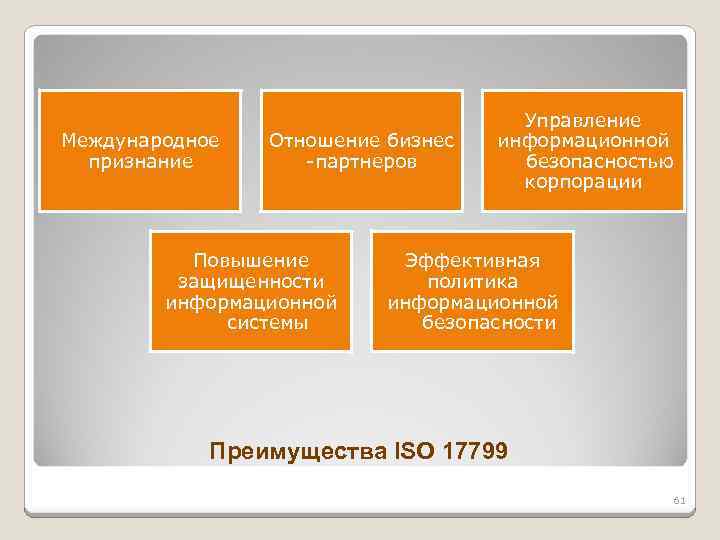 Международное признание

Отношение бизнес -партнеров

Управление информационной безопасностью корпорации

Повышение защищенности информационной системы

Эффективная политика информационной безопасности

Преимущества ISO 17799

61